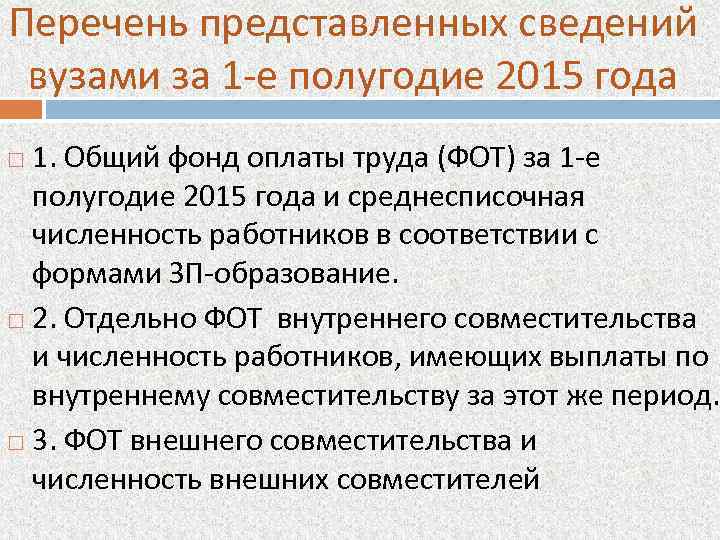 Перечень представленных сведений вузами за 1-е полугодие 2015 года

1. Общий фонд оплаты труда (ФОТ) за 1-е полугодие 2015 года и среднесписочная численность работников в соответствии с формами ЗП-образование.

2. Отдельно ФОТ внутреннего совместительства и численность работников, имеющих выплаты по внутреннему совместительству за этот же период.

3. ФОТ внешнего совместительства и численность внешних совместителей